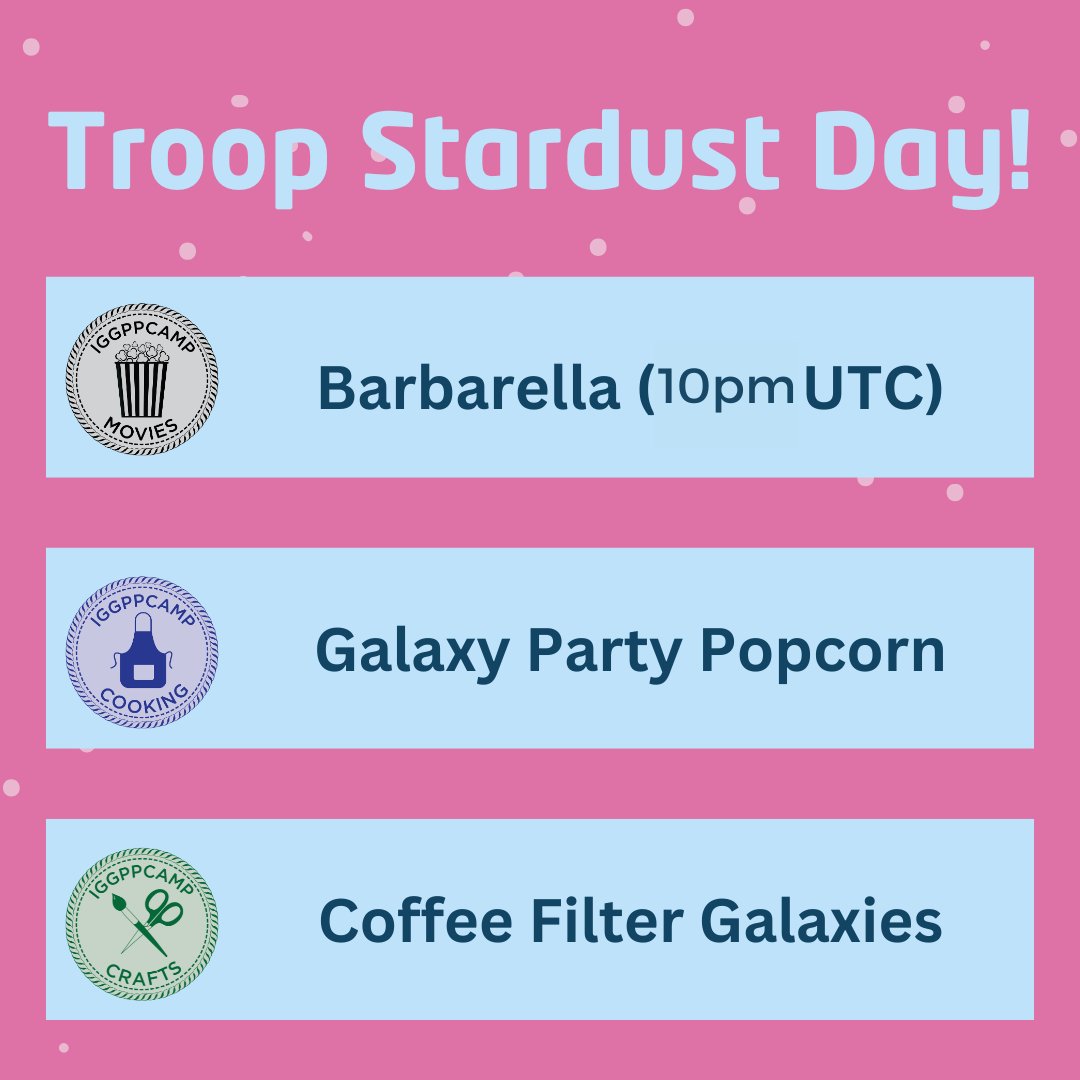 Troop Stardust Day!

IGGPPCAMP MOVIES

Barbarella (10pm UTC)

IGGPPCAMP COOKING

Galaxy Party Popcorn

IGGPPCAMP CRAFTS

Coffee Filter Galaxies